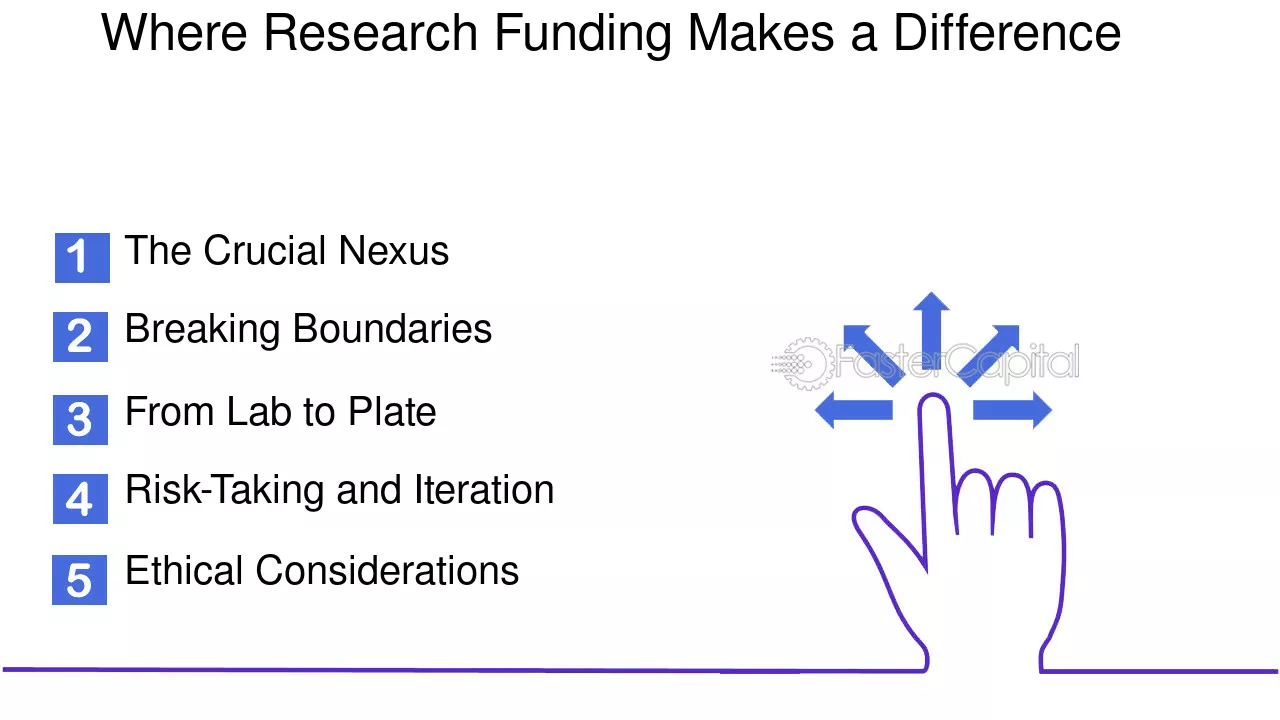 Where Research Funding Makes a Difference

1 The Crucial Nexus

2 Breaking Boundaries

3 From Lab to Plate

4 Risk-Taking and Iteration

5 Ethical Considerations

FasterCapital